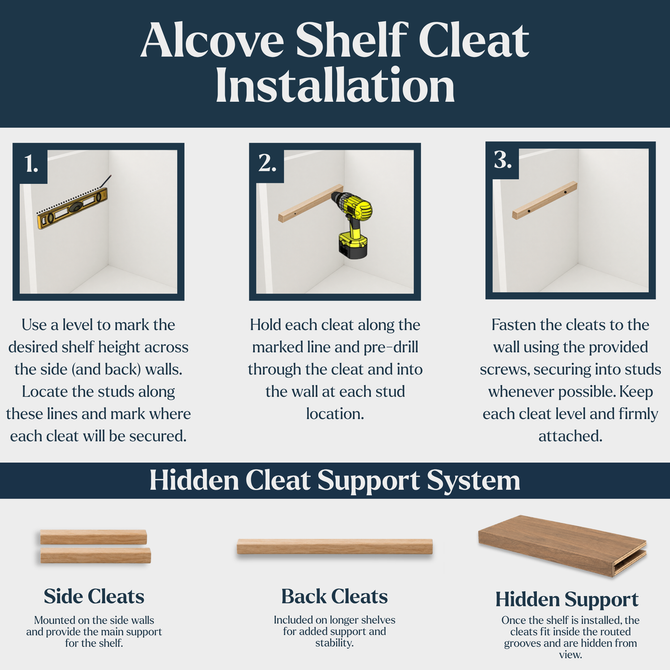 Alcove Shelf Cleat Installation

1.

Use a level to mark the desired shelf height across the side (and back) walls. Locate the studs along these lines and mark where each cleat will be secured.

2.

Hold each cleat along the marked line and pre-drill through the cleat and into the wall at each stud location.

3.

Fasten the cleats to the wall using the provided screws, securing into studs whenever possible. Keep each cleat level and firmly attached.

Hidden Cleat Support System

Side Cleats

Mounted on the side walls and provide the main support for the shelf.

Back Cleats

Included on longer shelves for added support and stability.

Hidden Support

Once the shelf is installed, the cleats fit inside the routed grooves and are hidden from view.